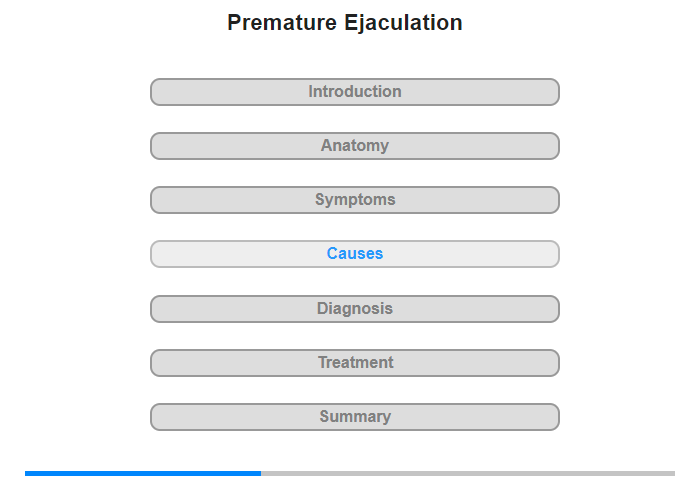 Premature Ejaculation

Introduction

Anatomy

Symptoms

Causes

Diagnosis

Treatment

Summary